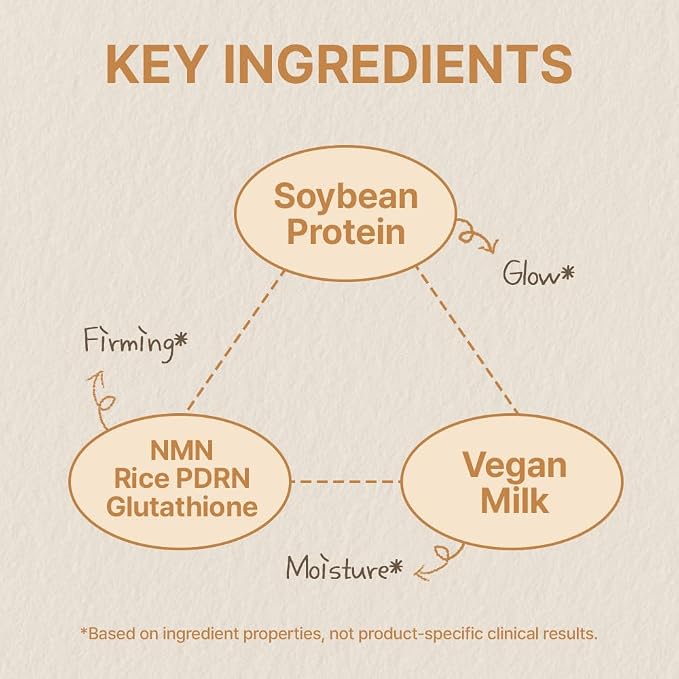 KEY INGREDIENTS

Soybean Protein

Glow*

Firming*

NMN
Rice PDRN
Glutathione

Vegan Milk

Moisture*

*Based on ingredient properties, not product-specific clinical results.